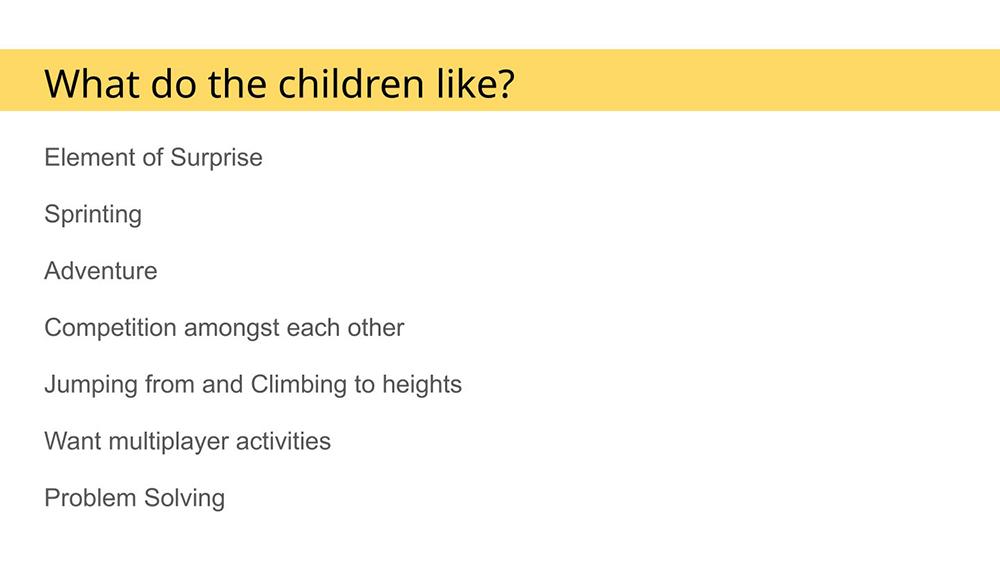 What do the children like?

Element of Surprise

Sprinting

Adventure

Competition amongst each other

Jumping from and Climbing to heights

Want multiplayer activities

Problem Solving